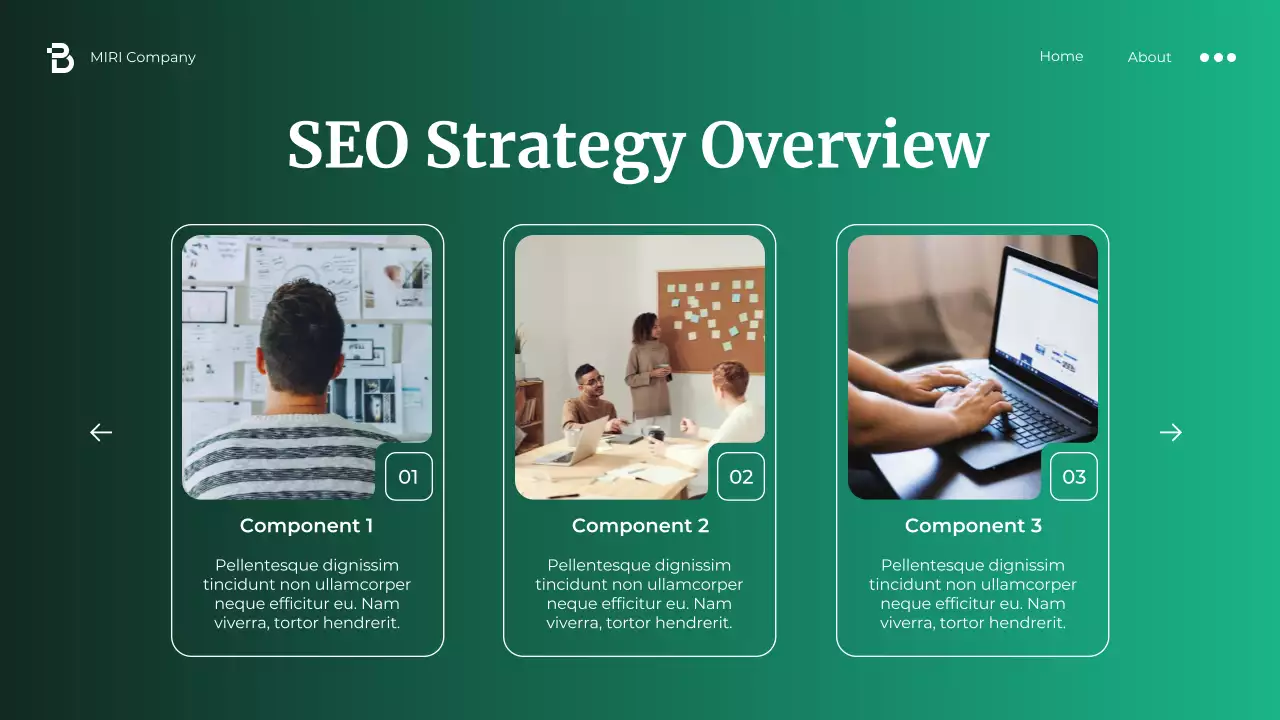 MIRI Company

Home About

SEO Strategy Overview

01

Component 1

Pellentesque dignissim tincidunt non ullamcorper neque efficitur eu. Nam viverra, tortor hendrerit.

02

Component 2

Pellentesque dignissim tincidunt non ullamcorper neque efficitur eu. Nam viverra, tortor hendrerit.

03

Component 3

Pellentesque dignissim tincidunt non ullamcorper neque efficitur eu. Nam viverra, tortor hendrerit.